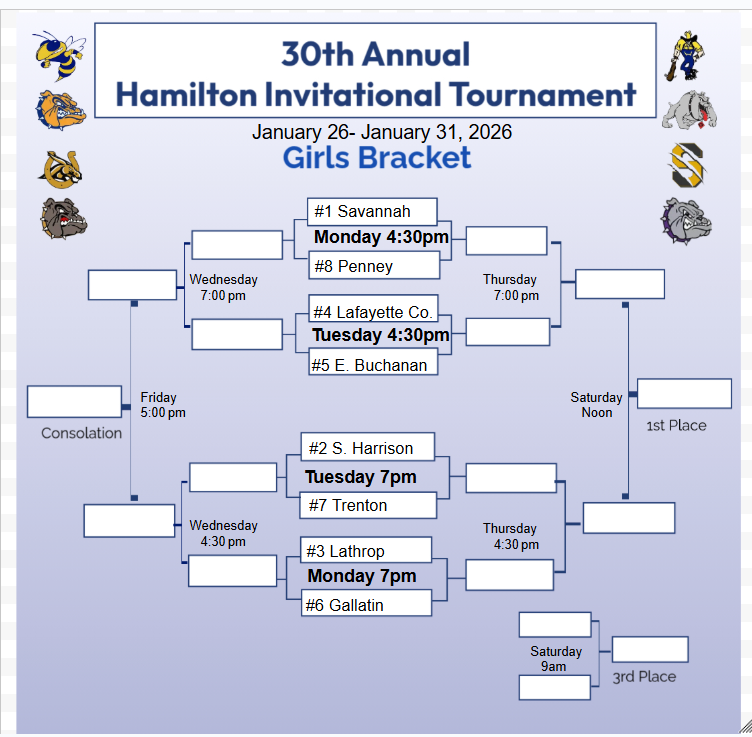 30th Annual
Hamilton Invitational Tournament

January 26- January 31, 2026

Girls Bracket

#1 Savannah
Monday 4:30pm
#8 Penney

Wednesday 7:00 pm

Thursday 7:00 pm

#4 Lafayette Co.
Tuesday 4:30pm
#5 E. Buchanan

Friday 5:00 pm

Consolation

Saturday Noon

1st Place

#2 S. Harrison
Tuesday 7pm
#7 Trenton

Wednesday 4:30 pm

Thursday 4:30 pm

#3 Lathrop
Monday 7pm
#6 Gallatin

Saturday 9am

3rd Place